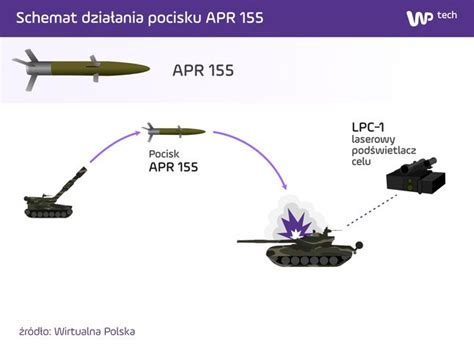 Schemat działania pocisku APR 155

WP tech

APR 155

Pocisk
APR 155

LPC-1
laserowy
podświetlacz
celu

źródło: Wirtualna Polska